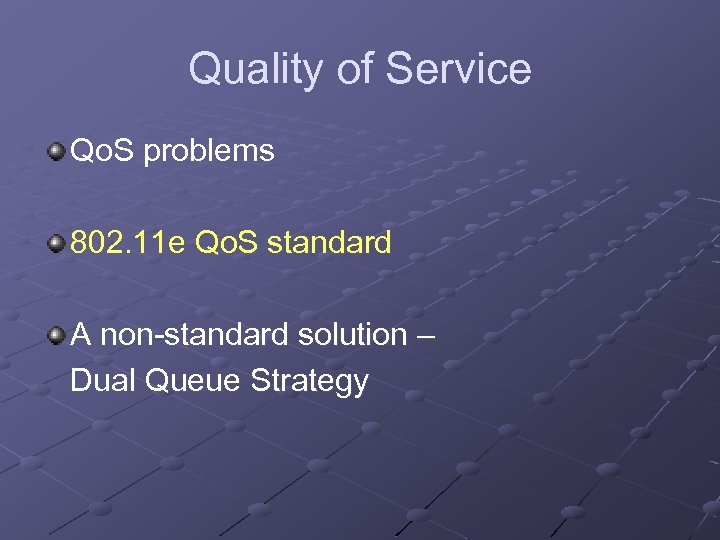 Quality of Service

QoS problems

802.11e QoS standard

A non-standard solution – Dual Queue Strategy